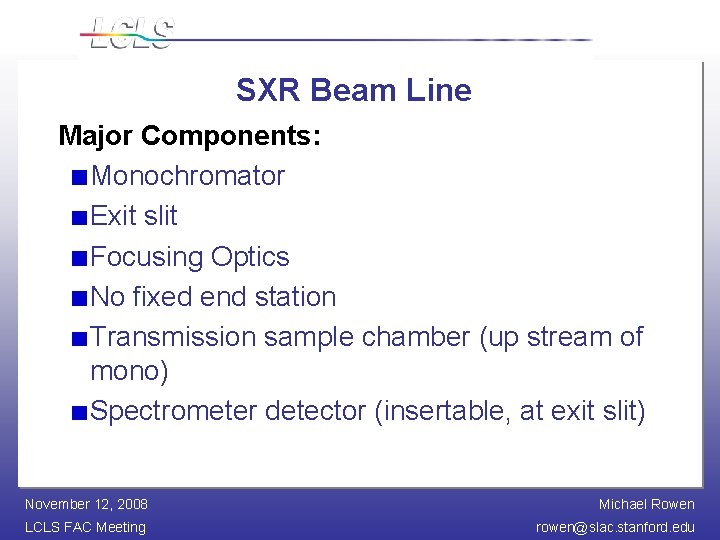 LCLS

SXR Beam Line

Major Components:

Monochromator

Exit slit

Focusing Optics

No fixed end station

Transmission sample chamber (up stream of mono)

Spectrometer detector (insertable, at exit slit)

November 12, 2008
LCLS FAC Meeting

Michael Rowen
rowen@slac.stanford.edu